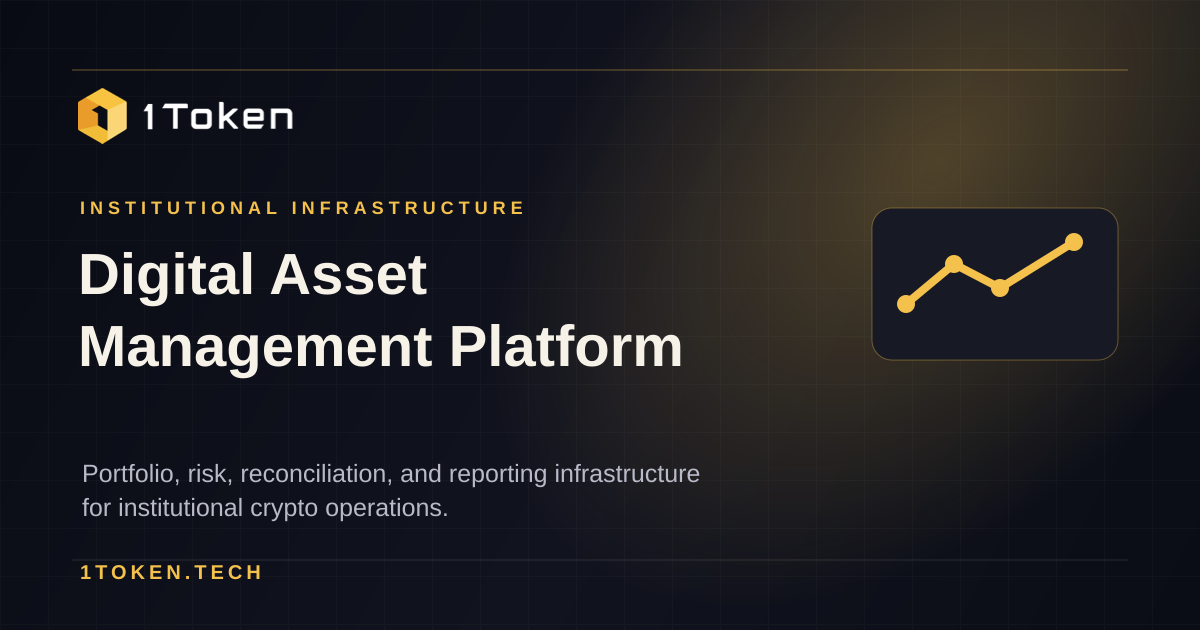 1Token

INSTITUTIONAL INFRASTRUCTURE

Digital Asset Management Platform

Portfolio, risk, reconciliation, and reporting infrastructure for institutional crypto operations.

1TOKEN.TECH